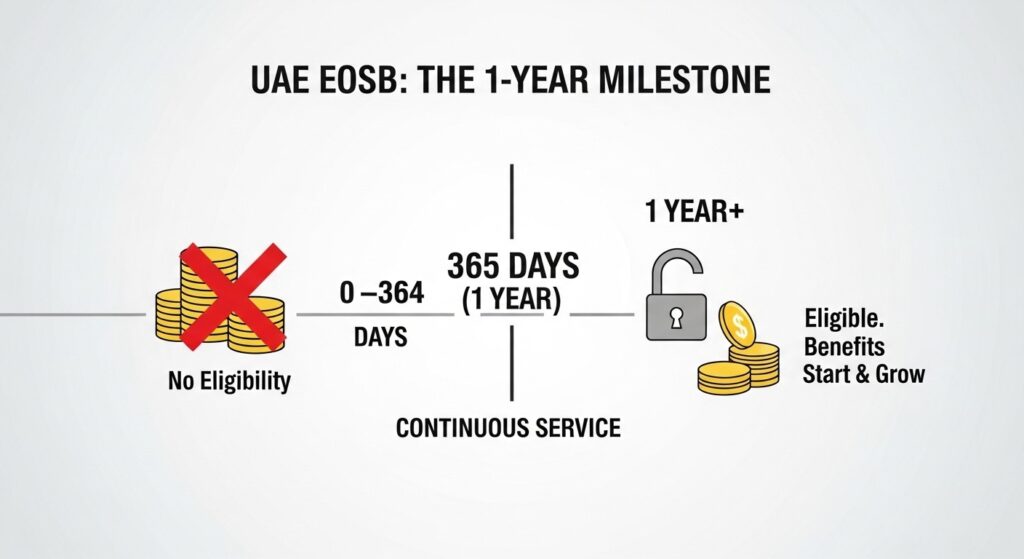 UAE EOSB: THE 1-YEAR MILESTONE

No Eligibility

0 –364
DAYS

365 DAYS
(1 YEAR)

CONTINUOUS SERVICE

1 YEAR+

$

Eligible.
Benefits
Start & Grow